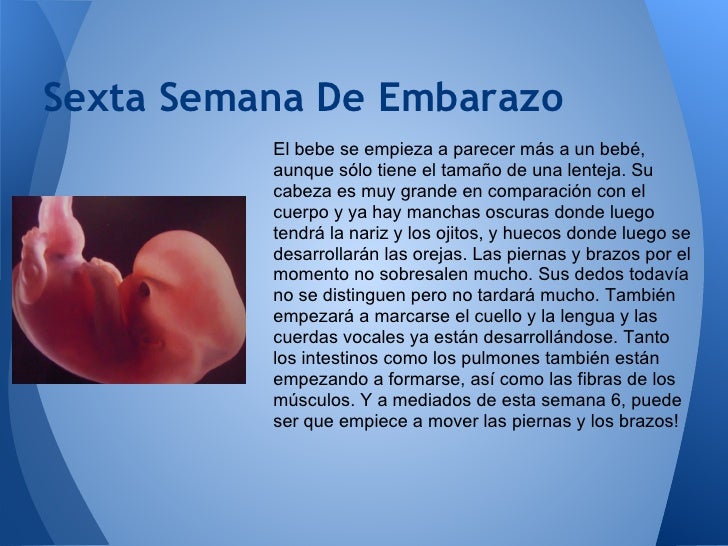 Sexta Semana De Embarazo

El bebe se empieza a parecer más a un bebé, aunque sólo tiene el tamaño de una lenteja. Su cabeza es muy grande en comparación con el cuerpo y ya hay manchas oscuras donde luego tendrá la nariz y los ojitos, y huecos donde luego se desarrollarán las orejas. Las piernas y brazos por el momento no sobresalen mucho. Sus dedos todavía no se distinguen pero no tardará mucho. También empezará a marcarse el cuello y la lengua y las cuerdas vocales ya están desarrollándose. Tanto los intestinos como los pulmones también están empezando a formarse, así como las fibras de los músculos. Y a mediados de esta semana 6, puede ser que empiece a mover las piernas y los brazos!